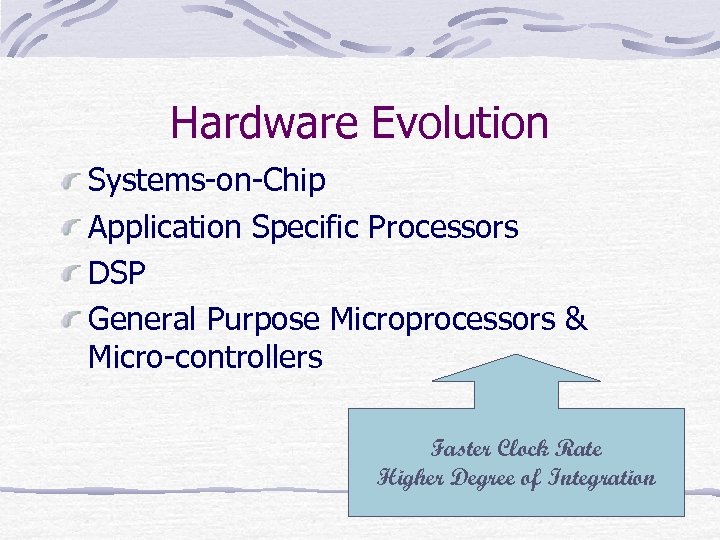 Hardware Evolution

Systems-on-Chip

Application Specific Processors

DSP

General Purpose Microprocessors & Micro-controllers

Faster Clock Rate
Higher Degree of Integration